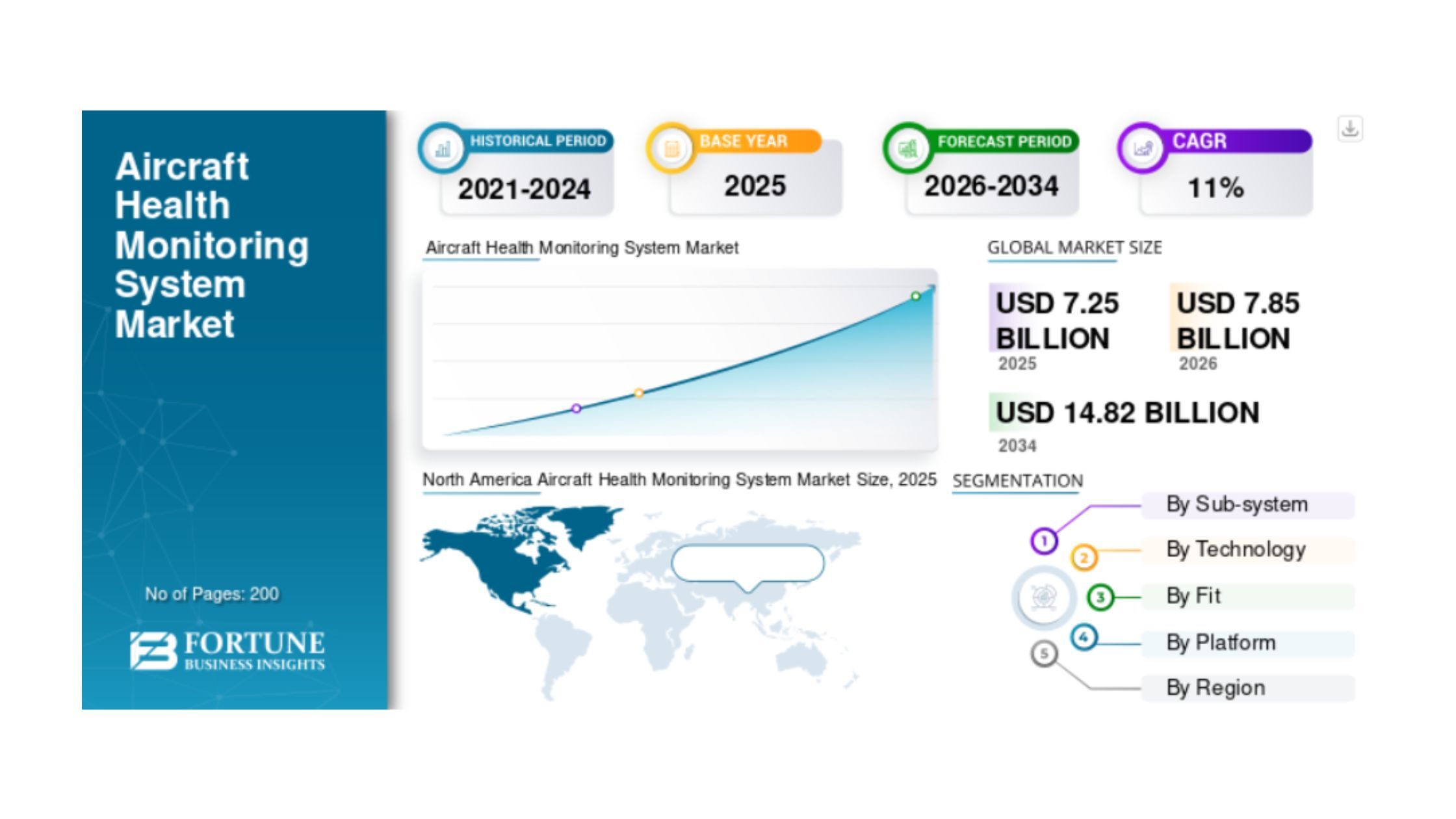 Aircraft Health Monitoring System Market

No of Pages: 200

FORTUNE
BUSINESS INSIGHTS

HISTORICAL PERIOD
2021-2024

BASE YEAR
2025

FORECAST PERIOD
2026-2034

CAGR
11%

Aircraft Health Monitoring System Market

GLOBAL MARKET SIZE

USD 7.25 BILLION
2025

USD 7.85 BILLION
2026

USD 14.82 BILLION
2034

North America Aircraft Health Monitoring System Market Size, 2025

SEGMENTATION

1 By Sub-system
2 By Technology
3 By Fit
4 By Platform
5 By Region